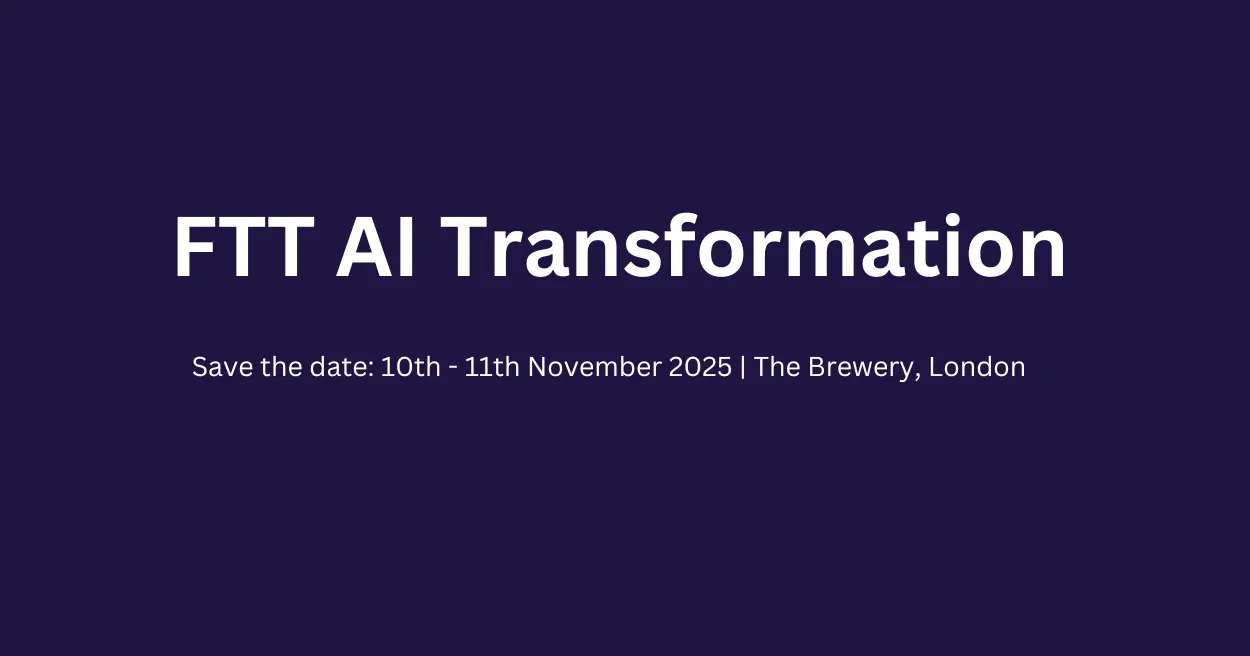 FTT AI Transformation

Save the date: 10th - 11th November 2025 | The Brewery, London